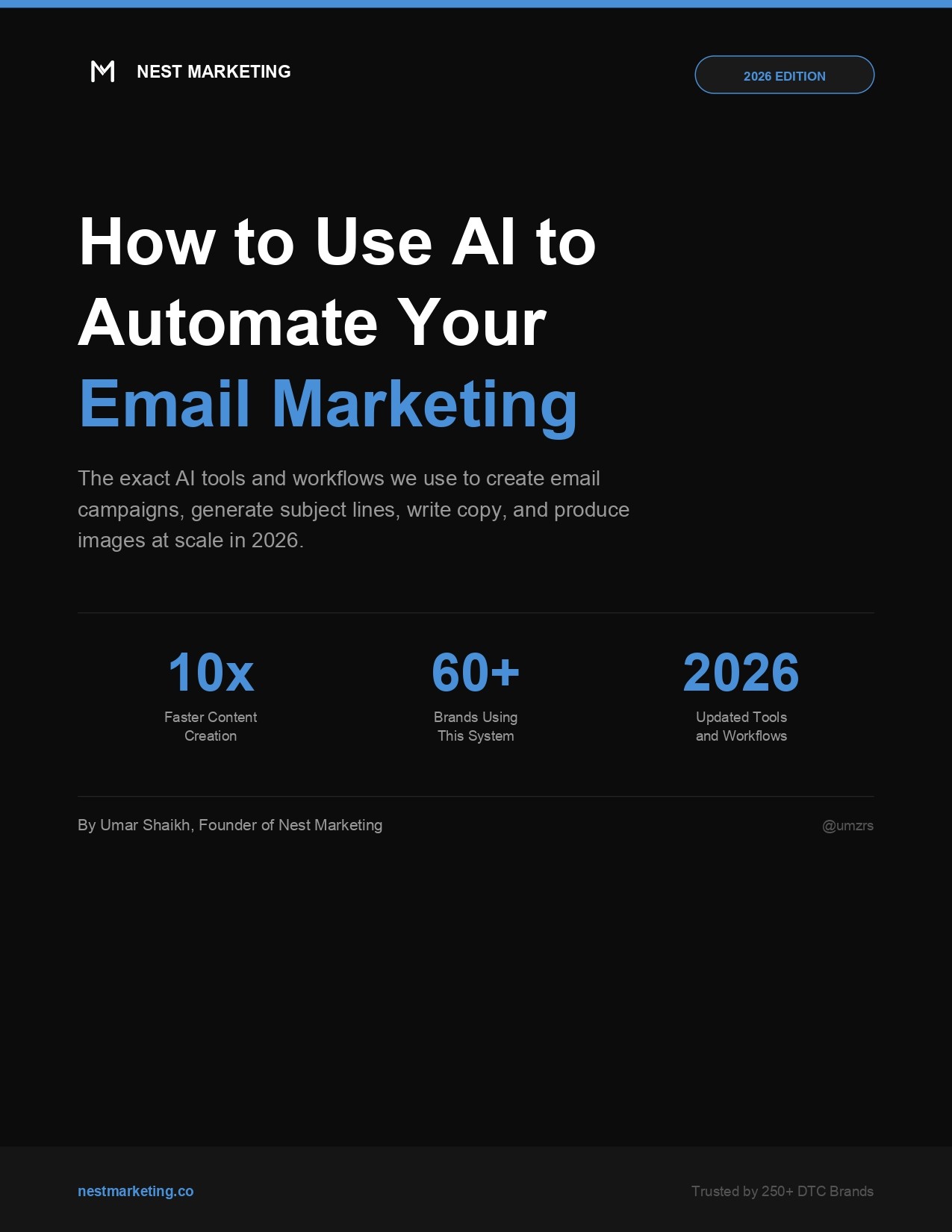 NEST MARKETING

2026 EDITION

How to Use AI to Automate Your Email Marketing

The exact AI tools and workflows we use to create email campaigns, generate subject lines, write copy, and produce images at scale in 2026.

10x
Faster Content Creation

60+
Brands Using This System

2026
Updated Tools and Workflows

By Umar Shaikh, Founder of Nest Marketing

@umzrs

nestmarketing.co

Trusted by 250+ DTC Brands